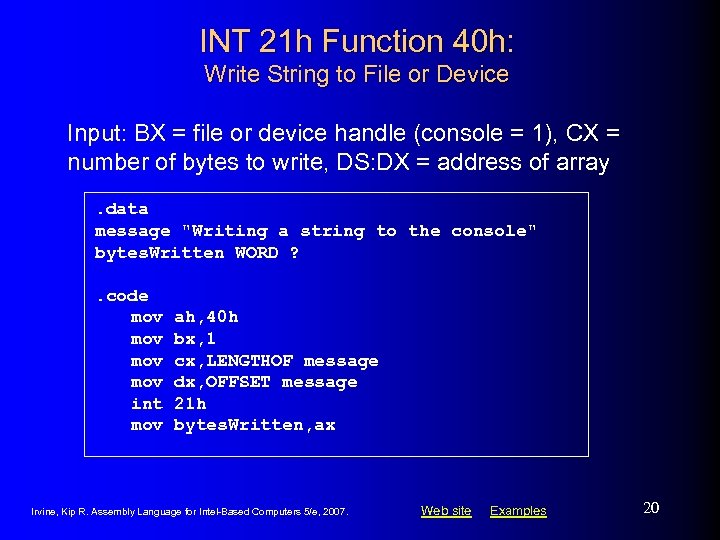 INT 21h Function 40h:
Write String to File or Device

Input: BX = file or device handle (console = 1), CX = number of bytes to write, DS:DX = address of array

.data
message "Writing a string to the console"
bytesWritten WORD ?

.code
mov ah,40h
mov bx,1
mov cx,LENGTHOF message
mov dx,OFFSET message
int 21h
mov bytesWritten,ax

Irvine, Kip R. Assembly Language for Intel-Based Computers 5/e, 2007.

Web site Examples

20